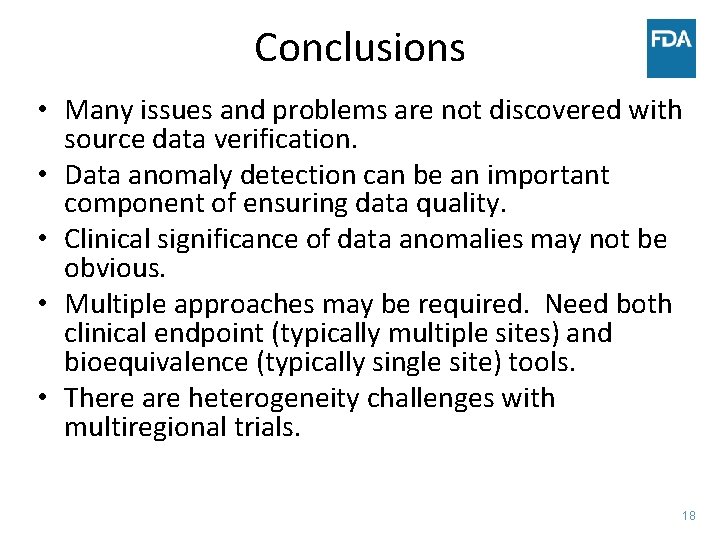 Conclusions

FDA

• Many issues and problems are not discovered with source data verification.
• Data anomaly detection can be an important component of ensuring data quality.
• Clinical significance of data anomalies may not be obvious.
• Multiple approaches may be required. Need both clinical endpoint (typically multiple sites) and bioequivalence (typically single site) tools.
• There are heterogeneity challenges with multiregional trials.

18